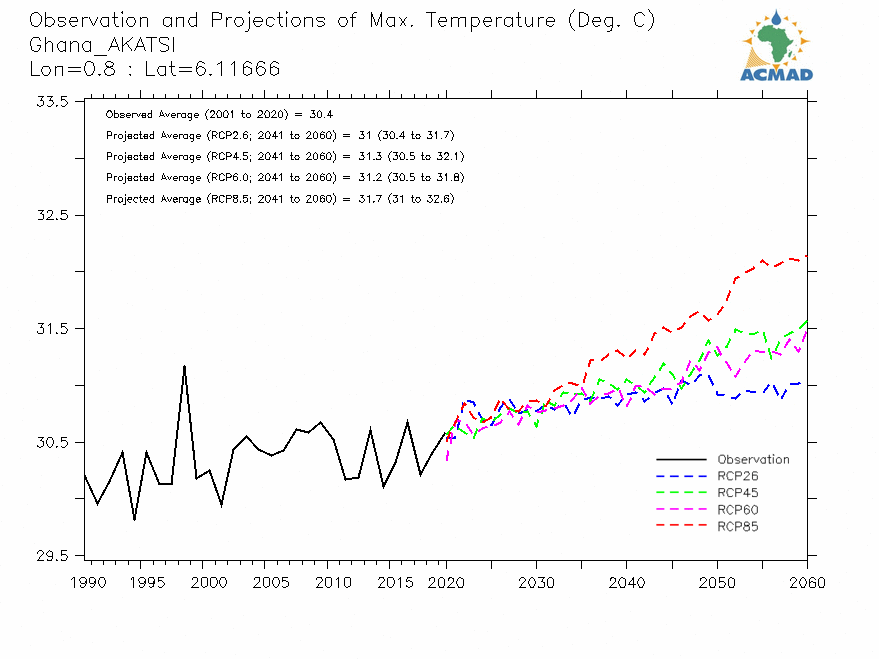 Observation and Projections of Max. Temperature (Deg. C)
Ghana_AKATSI
Lon=0.8 : Lat=6.11666

ACMAD

Observed Average (2001 to 2020) = 30.4
Projected Average (RCP2.6; 2041 to 2060) = 31 (30.4 to 31.7)
Projected Average (RCP4.5; 2041 to 2060) = 31.3 (30.5 to 32.1)
Projected Average (RCP6.0; 2041 to 2060) = 31.2 (30.5 to 31.8)
Projected Average (RCP8.5; 2041 to 2060) = 31.7 (31 to 32.6)

33.5
32.5
31.5
30.5
29.5

Observation
RCP26
RCP45
RCP60
RCP85

1990 1995 2000 2005 2010 2015 2020 2030 2040 2050 2060